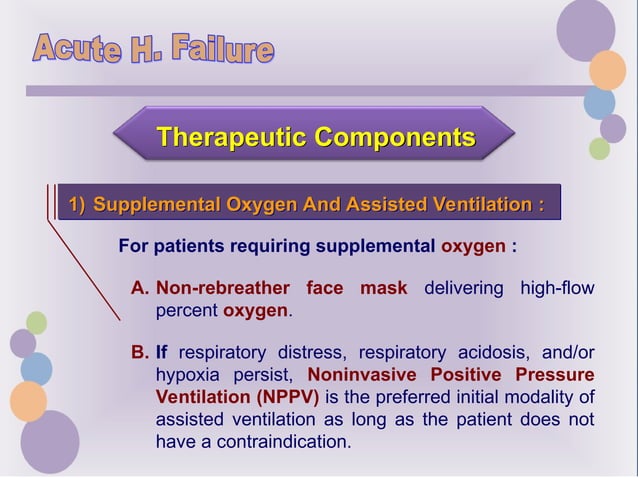 Acute H. Failure

Therapeutic Components

1) Supplemental Oxygen And Assisted Ventilation :

For patients requiring supplemental oxygen :

A. Non-rebreather face mask delivering high-flow percent oxygen.

B. If respiratory distress, respiratory acidosis, and/or hypoxia persist, Noninvasive Positive Pressure Ventilation (NPPV) is the preferred initial modality of assisted ventilation as long as the patient does not have a contraindication.